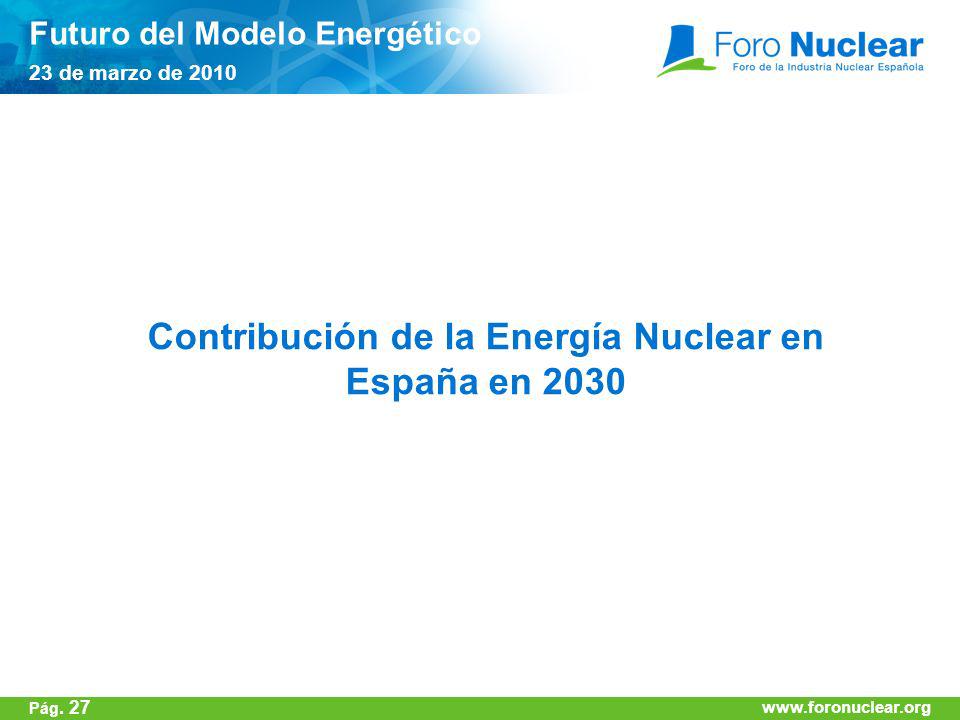 Futuro del Modelo Energético
23 de marzo de 2010

Foro Nuclear
Foro de la Industria Nuclear Española

Contribución de la Energía Nuclear en España en 2030

Pág. 27

www.foronuclear.org